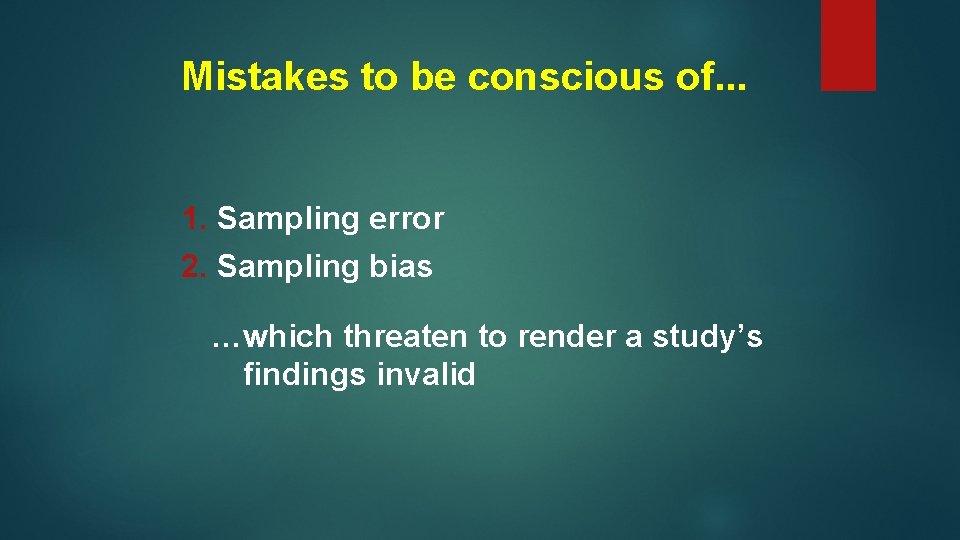 Mistakes to be conscious of...

1. Sampling error
2. Sampling bias

…which threaten to render a study’s findings invalid